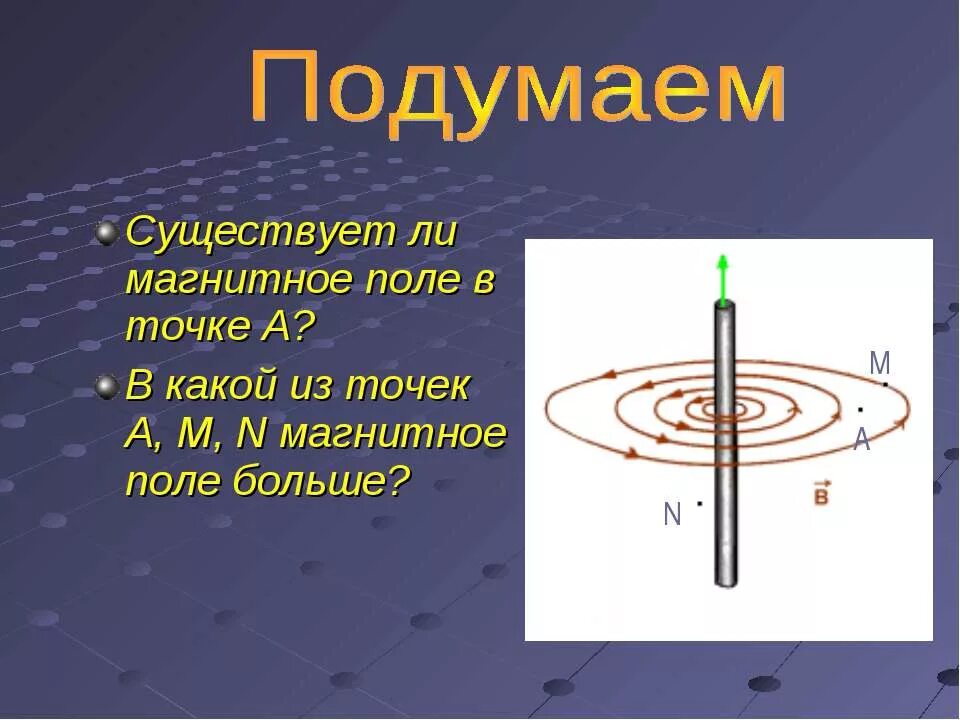 Подумаем

Существует ли магнитное поле в точке А?

В какой из точек А, М, N магнитное поле больше?

M

A

N

$\vec{B}$